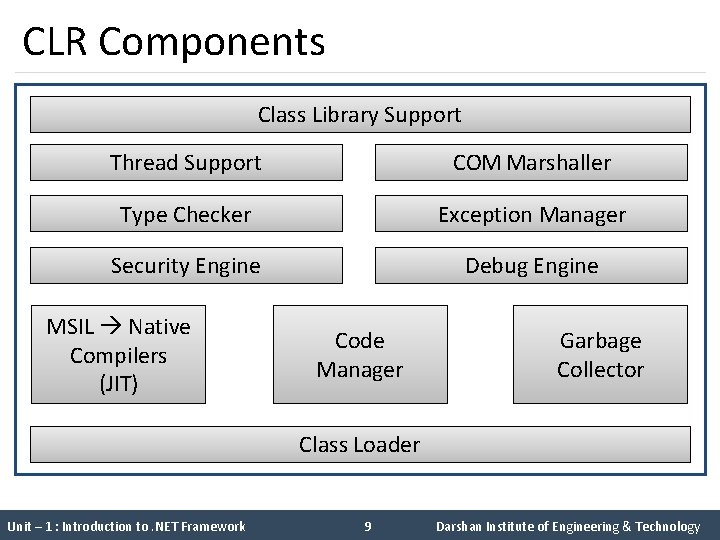 CLR Components

Class Library Support

Thread Support

COM Marshaller

Type Checker

Exception Manager

Security Engine

Debug Engine

MSIL → Native Compilers (JIT)

Code Manager

Garbage Collector

Class Loader

Unit – 1 : Introduction to .NET Framework 9 Darshan Institute of Engineering & Technology